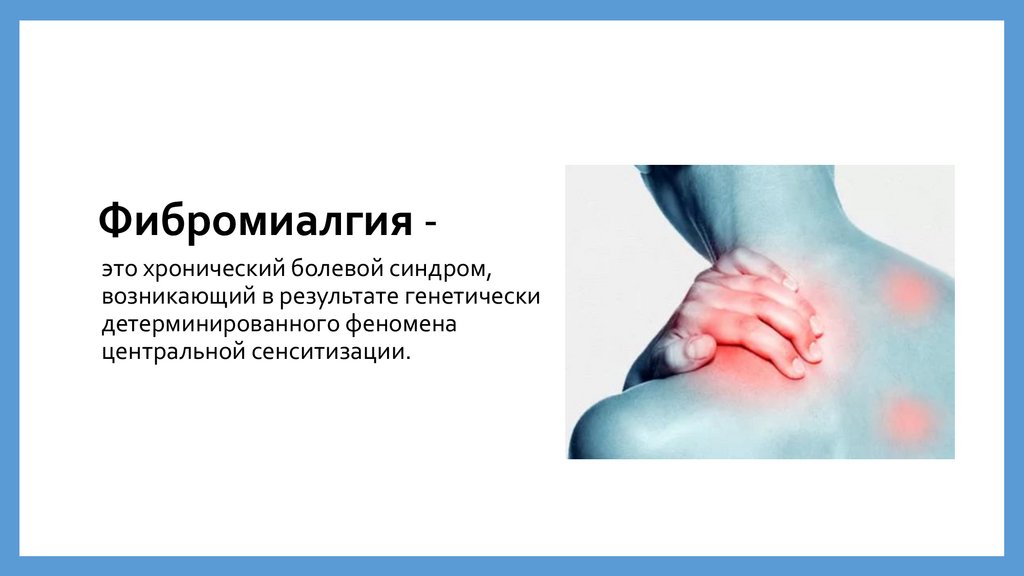 Фибромиалгия -

это хронический болевой синдром, возникающий в результате генетически детерминированного феномена центральной сенситизации.